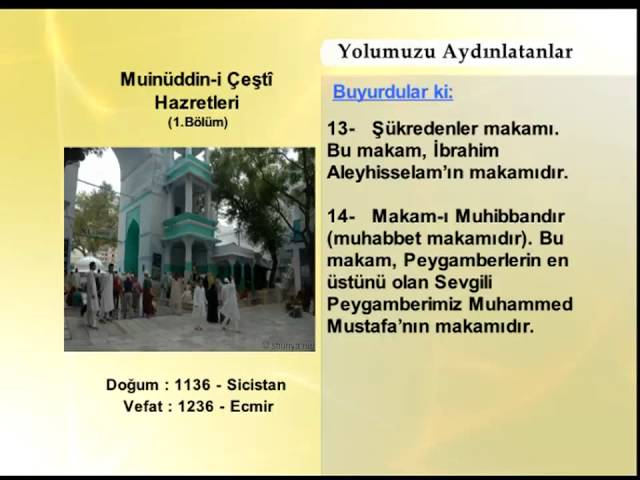 Muinüddin-i Çeştî Hazretleri
(1.Bölüm)

© sfunya.net

Doğum : 1136 - Sicistan
Vefat : 1236 - Ecmir

Yolumuzu Aydınlatanlar

Buyurdular ki:

13- Şükredenler makamı. Bu makam, İbrahim Aleyhisselam'ın makamıdır.

14- Makam-ı Muhibbandır (muhabbet makamıdır). Bu makam, Peygamberlerin en üstünü olan Sevgili Peygamberimiz Muhammed Mustafa'nın makamıdır.